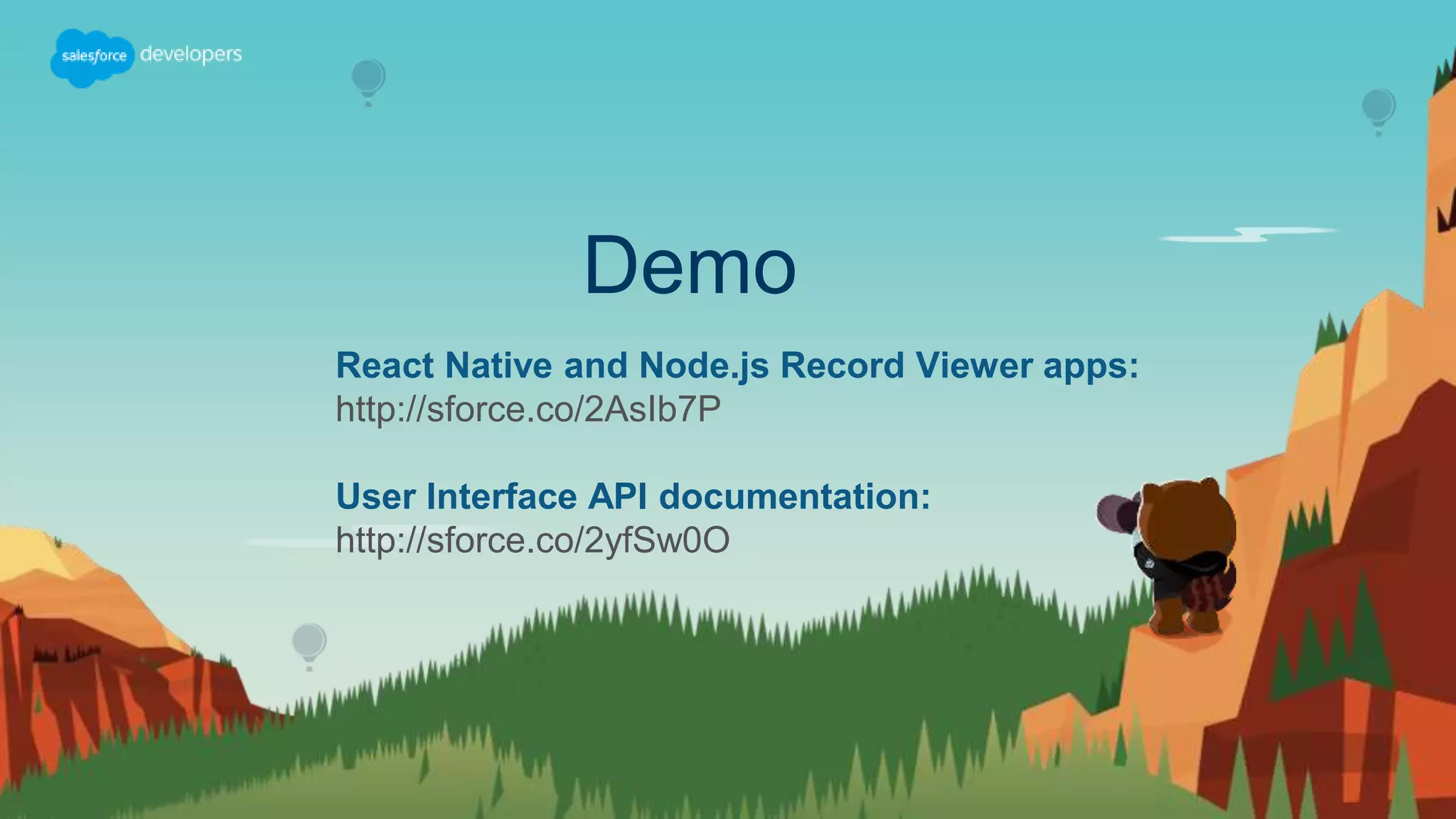 salesforce developers

Demo

React Native and Node.js Record Viewer apps:
http://sforce.co/2AsIb7P

User Interface API documentation:
http://sforce.co/2yfSw0O